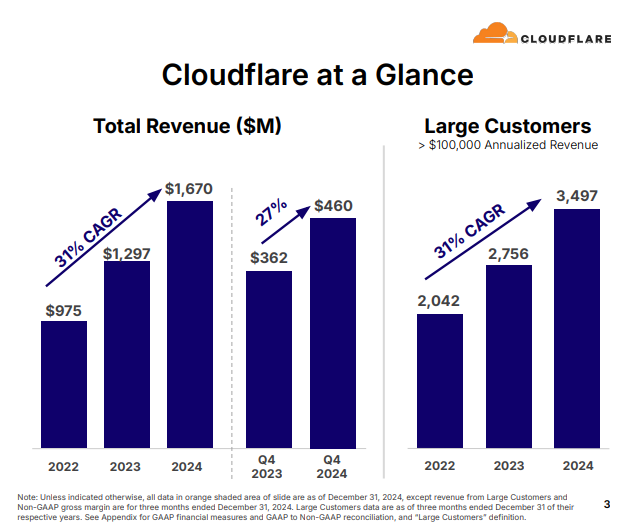 CLOUDFLARE

Cloudflare at a Glance

Total Revenue ($M)

31% CAGR

$975
$1,297
$1,670

2022
2023
2024

27%

$362
$460

Q4 2023
Q4 2024

Large Customers
> $100,000 Annualized Revenue

31% CAGR

2,042
2,756
3,497

2022
2023
2024

Note: Unless indicated otherwise, all data in orange shaded area of slide are as of December 31, 2024, except revenue from Large Customers and Non-GAAP gross margin are for three months ended December 31, 2024. Large Customers data are as of three months ended December 31 of their respective years. See Appendix for GAAP financial measures and GAAP to Non-GAAP reconciliation, and "Large Customers" definition.

3